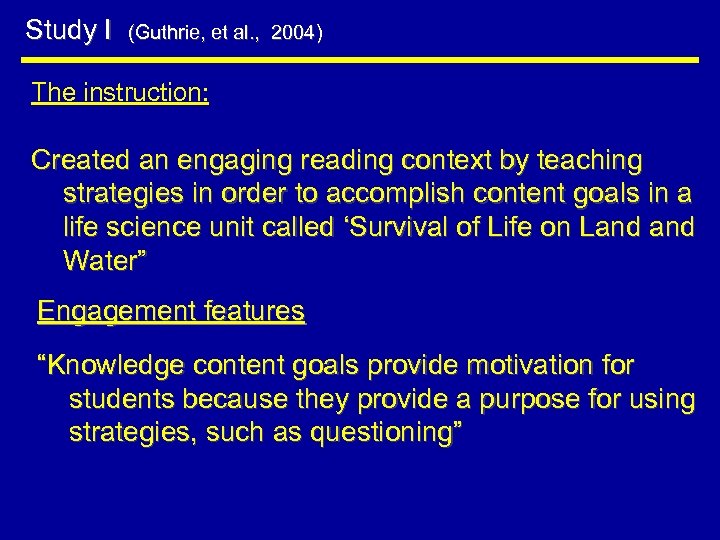 Study I (Guthrie, et al., 2004)

The instruction:

Created an engaging reading context by teaching strategies in order to accomplish content goals in a life science unit called ‘Survival of Life on Land and Water”

Engagement features

“Knowledge content goals provide motivation for students because they provide a purpose for using strategies, such as questioning”